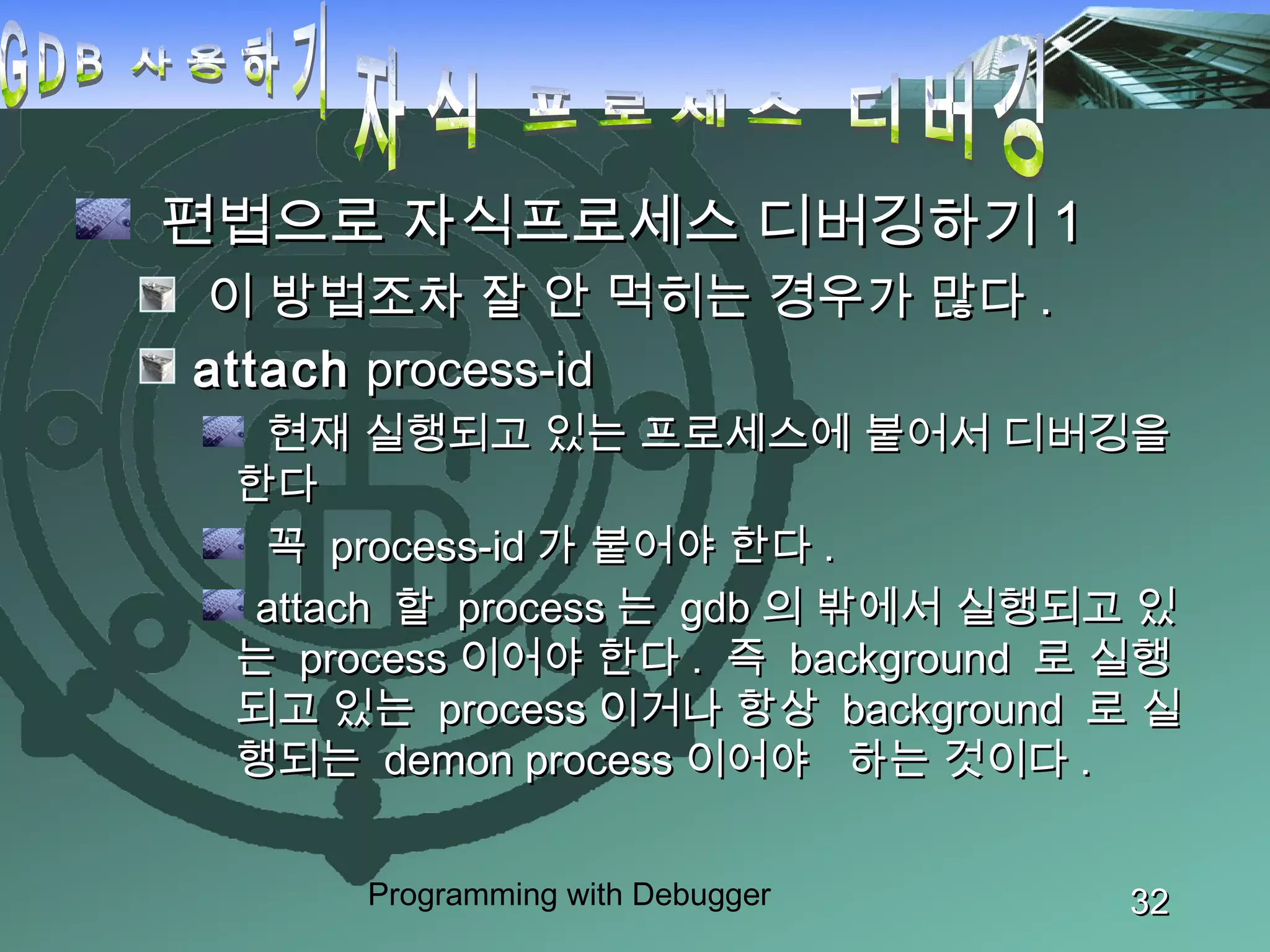 GDB 사용하기 자식 프로세스 디버깅

편법으로 자식프로세스 디버깅하기 1

이 방법조차 잘 안 먹히는 경우가 많다 .

attach process-id

현재 실행되고 있는 프로세스에 붙어서 디버깅을 한다

꼭 process-id 가 붙어야 한다 .

attach 할 process 는 gdb 의 밖에서 실행되고 있는 process 이어야 한다 . 즉 background 로 실행되고 있는 process 이거나 항상 background 로 실행되는 demon process 이어야 하는 것이다 .

Programming with Debugger

32